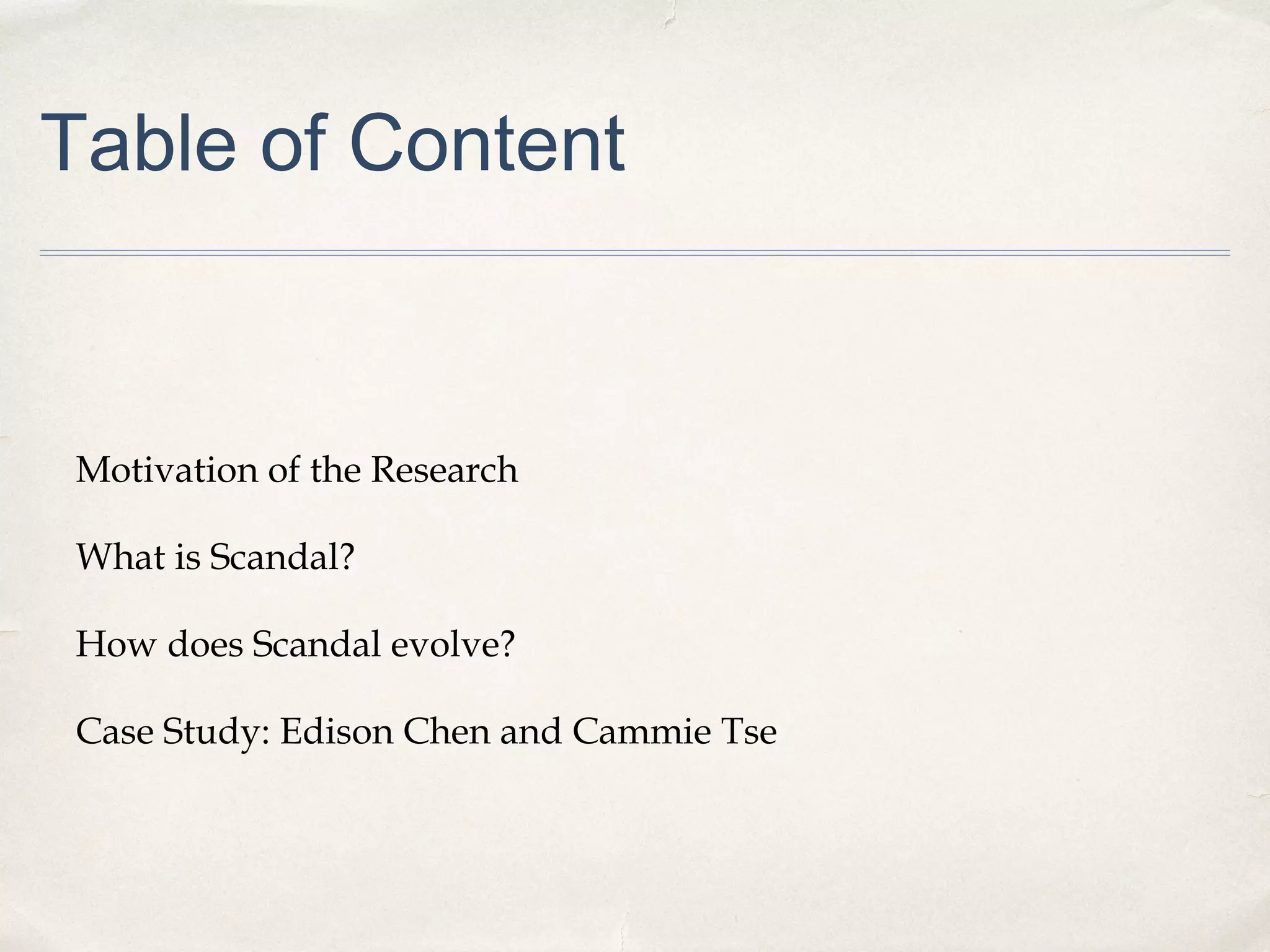 Table of Content

Motivation of the Research

What is Scandal?

How does Scandal evolve?

Case Study: Edison Chen and Cammie Tse